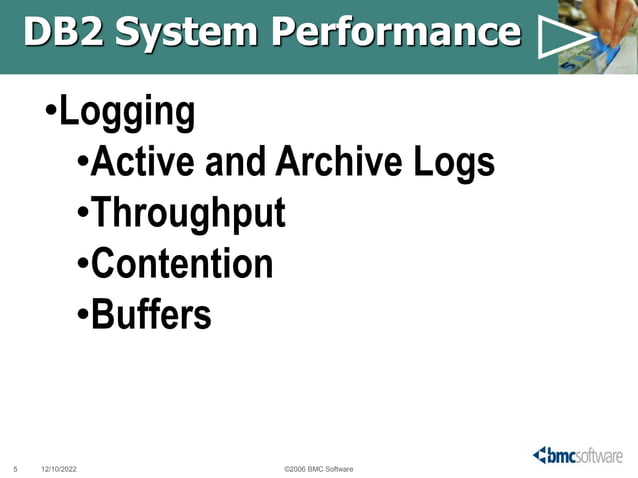 DB2 System Performance

•Logging

•Active and Archive Logs

•Throughput

•Contention

•Buffers

5 12/10/2022 ©2006 BMC Software

bmcsoftware